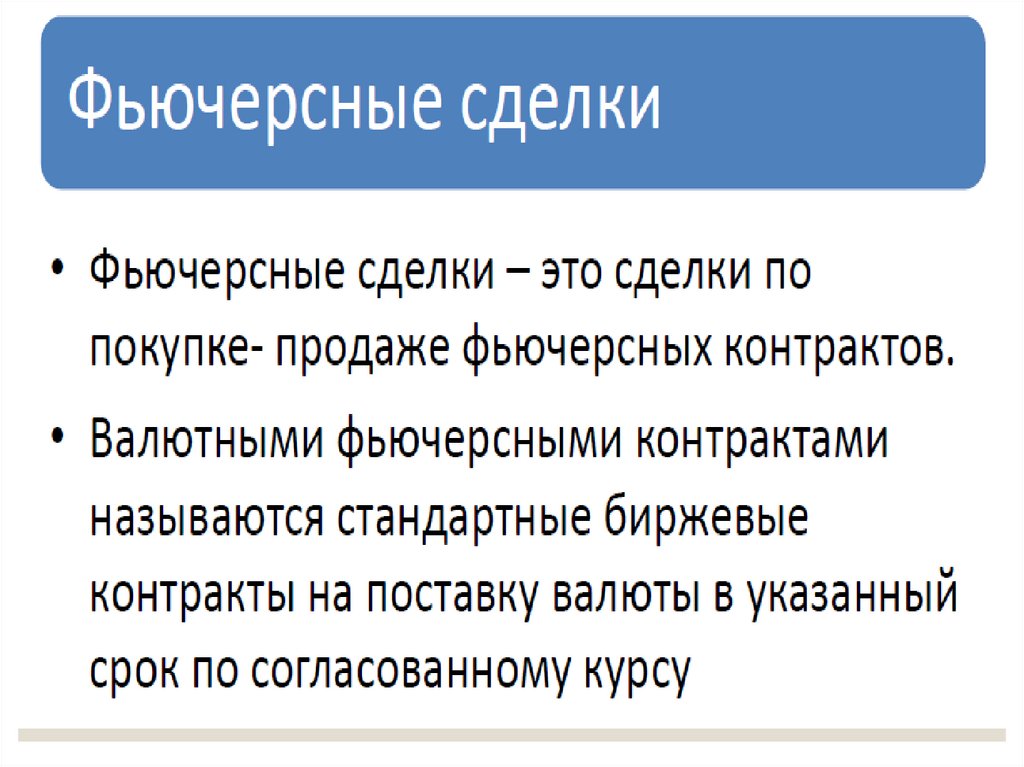 Фьючерсные сделки

• Фьючерсные сделки – это сделки по покупке- продаже фьючерсных контрактов.

• Валютными фьючерсными контрактами называются стандартные биржевые контракты на поставку валюты в указанный срок по согласованному курсу